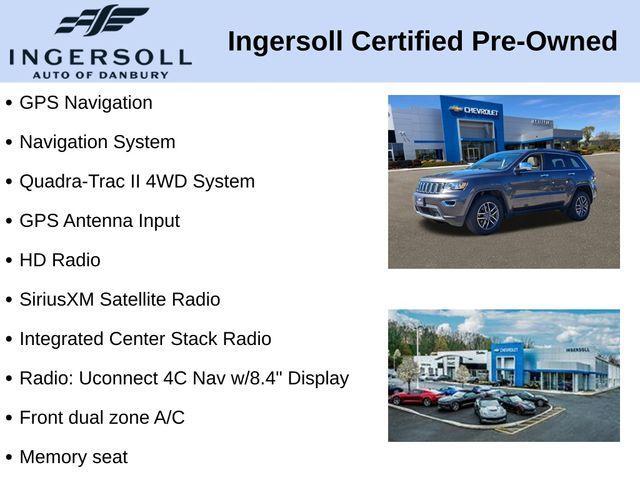 INGERSOLL
AUTO OF DANBURY

Ingersoll Certified Pre-Owned

• GPS Navigation
• Navigation System
• Quadra-Trac II 4WD System
• GPS Antenna Input
• HD Radio
• SiriusXM Satellite Radio
• Integrated Center Stack Radio
• Radio: Uconnect 4C Nav w/8.4" Display
• Front dual zone A/C
• Memory seat

CHEVROLET

CHEVROLET
INGERSOLL